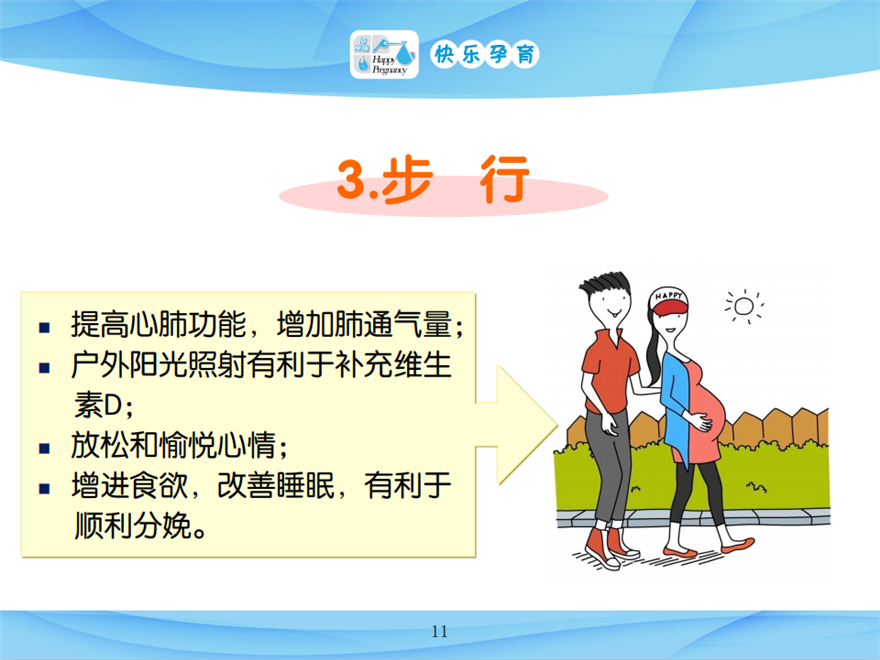 Happy Pregnancy 快乐孕育

3.步 行

- 提高心肺功能，增加肺通气量；
- 户外阳光照射有利于补充维生素D；
- 放松和愉悦心情；
- 增进食欲，改善睡眠，有利于顺利分娩。

HAPPY

11